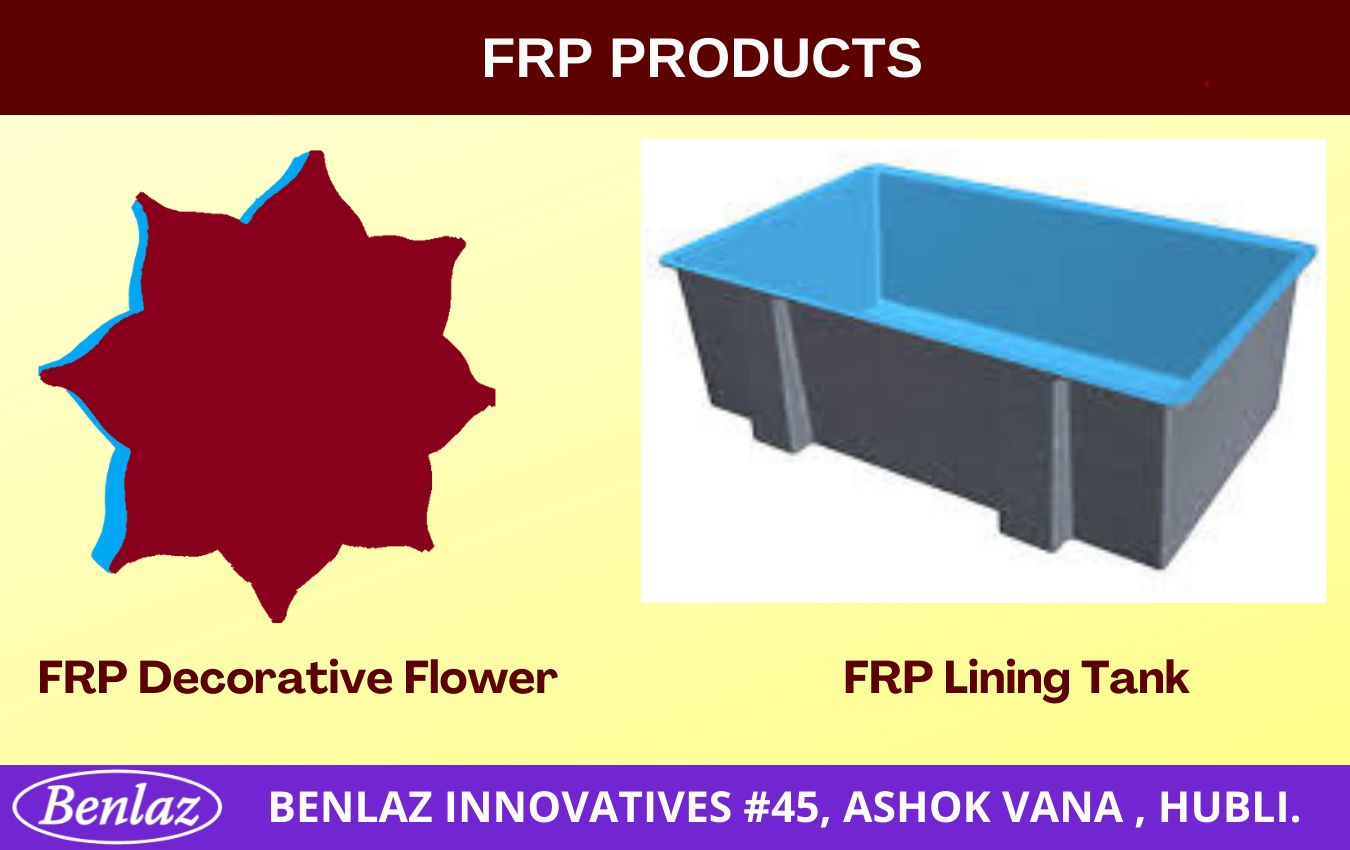 FRP PRODUCTS

FRP Decorative Flower

FRP Lining Tank

Benlaz

BENLAZ INNOVATIVES #45, ASHOK VANA , HUBLI.